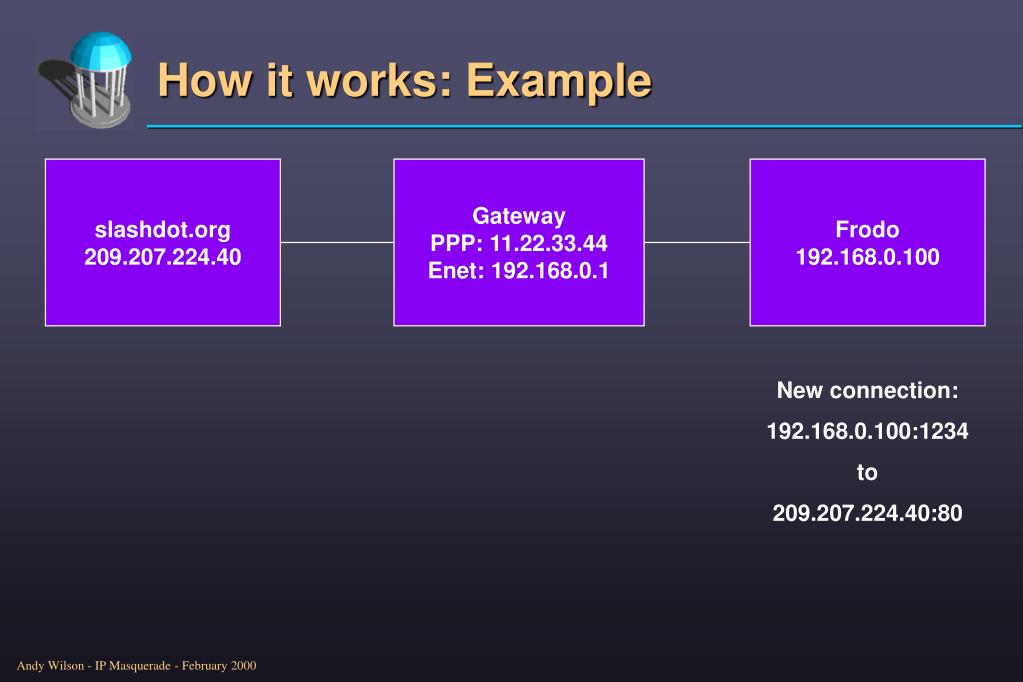 How it works: Example

slashdot.org
209.207.224.40

Gateway
PPP: 11.22.33.44
Enet: 192.168.0.1

Frodo
192.168.0.100

New connection:
192.168.0.100:1234
to
209.207.224.40:80

Andy Wilson - IP Masquerade - February 2000